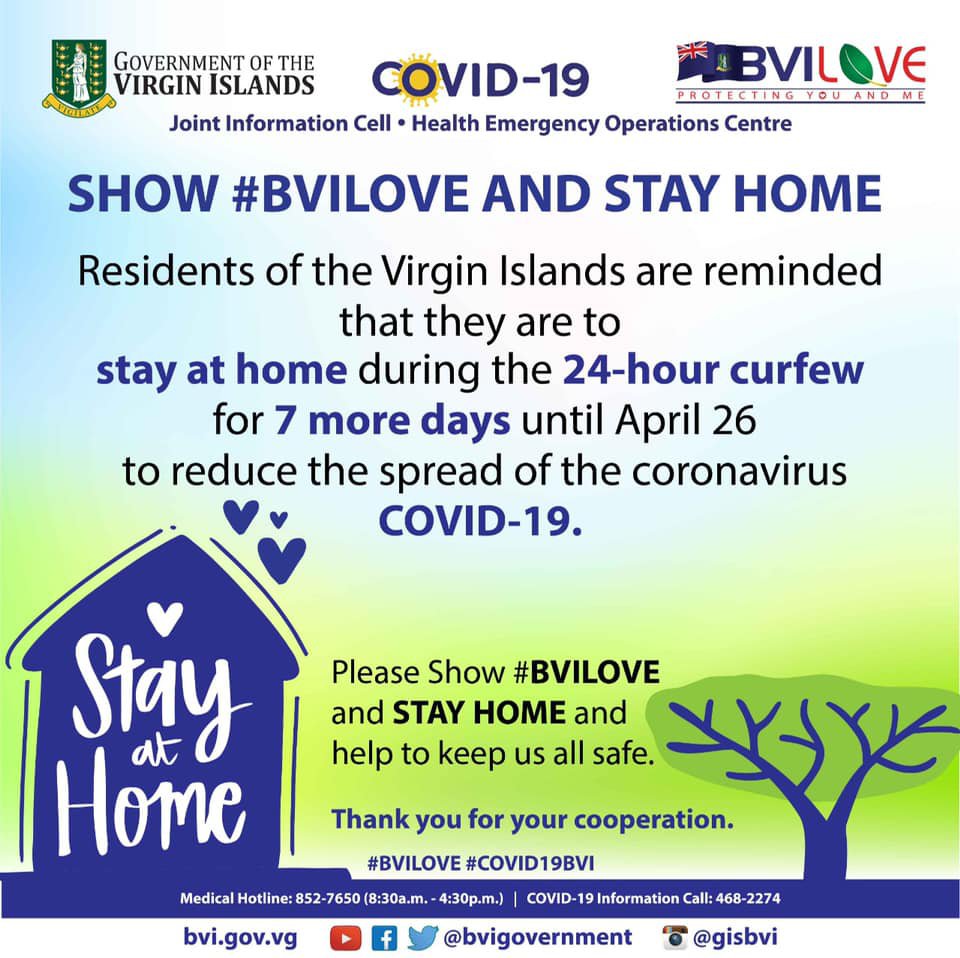 VIGILATE

GOVERNMENT OF THE VIRGIN ISLANDS

COVID-19

BVILOVE
PROTECTING YOU AND ME

Joint Information Cell • Health Emergency Operations Centre

SHOW #BVILOVE AND STAY HOME

Residents of the Virgin Islands are reminded that they are to stay at home during the 24-hour curfew for 7 more days until April 26 to reduce the spread of the coronavirus COVID-19.

Stay at Home

Please Show #BVILOVE and STAY HOME and help to keep us all safe.

Thank you for your cooperation.

#BVILOVE #COVID19BVI

Medical Hotline: 852-7650 (8:30a.m. - 4:30p.m.) | COVID-19 Information Call: 468-2274

bvi.gov.vg @bvigovernment @gisbvi